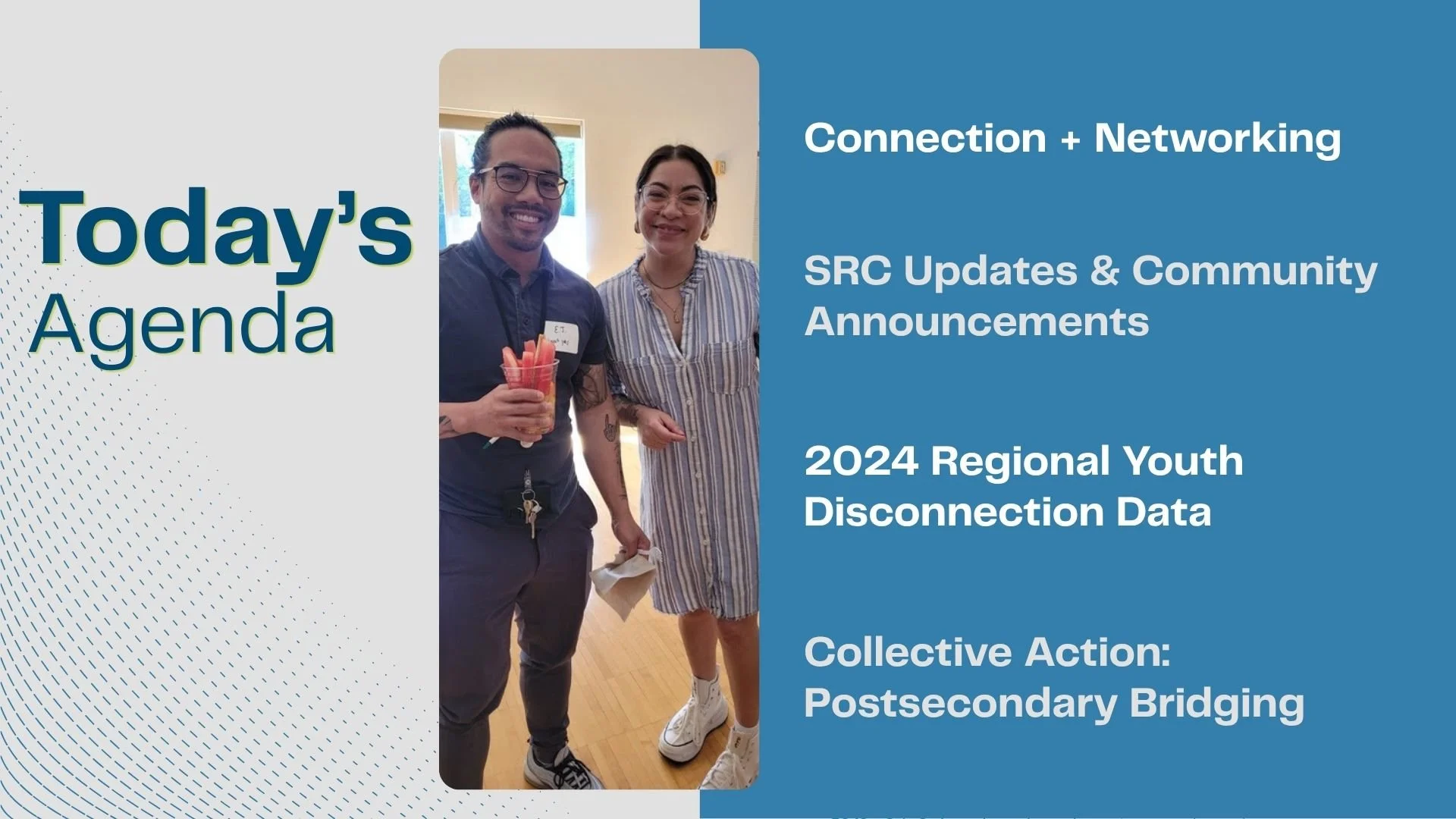 Today's Agenda

E.J.

Connection + Networking

SRC Updates & Community Announcements

2024 Regional Youth Disconnection Data

Collective Action: Postsecondary Bridging